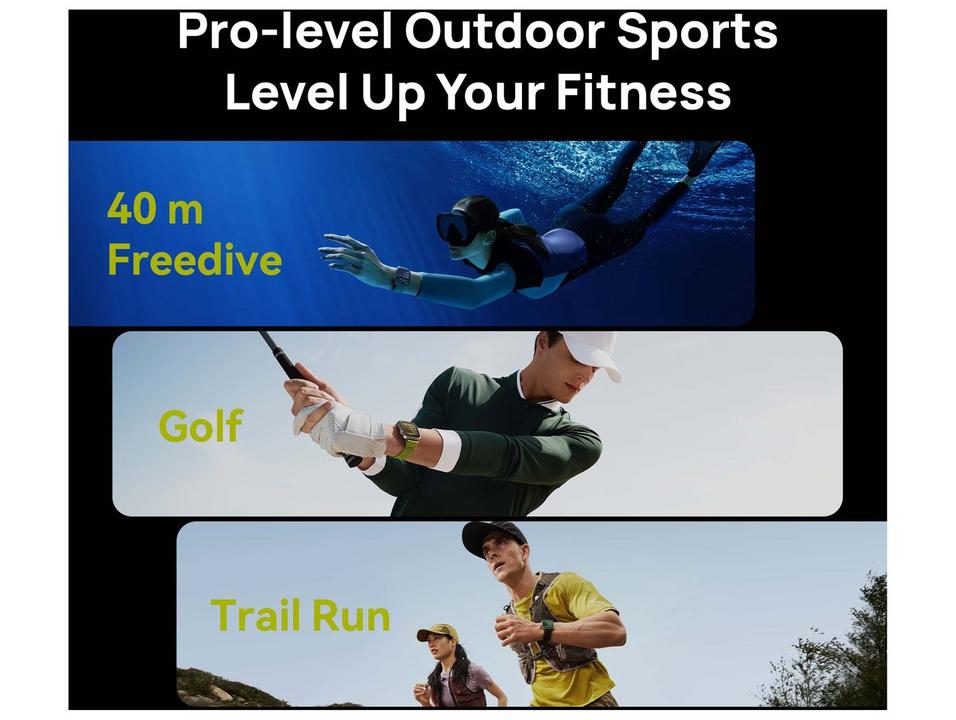 Pro-level Outdoor Sports
Level Up Your Fitness

40 m
Freedive

Golf

Trail Run